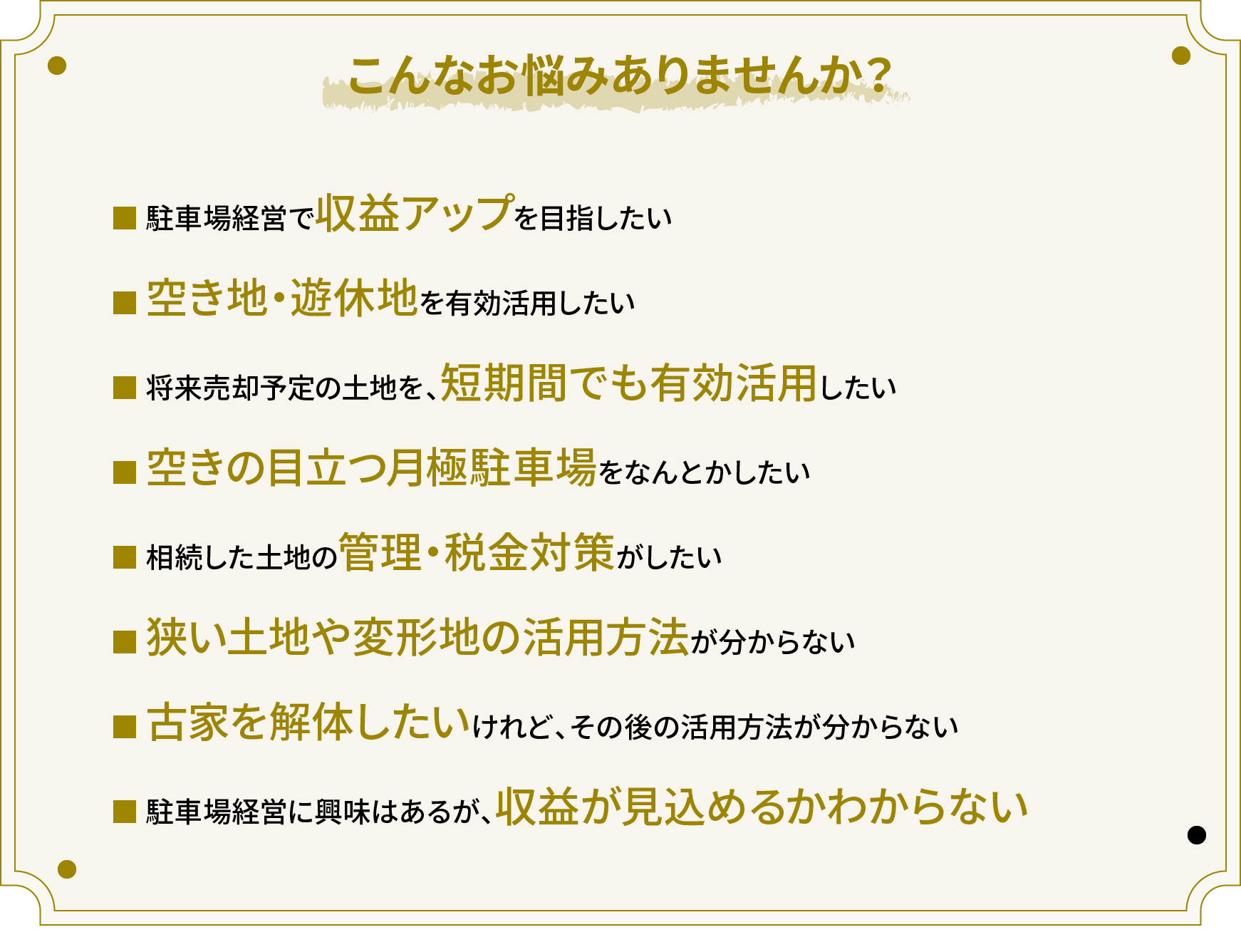 こんなお悩みありませんか?

■ 駐車場経営で収益アップを目指したい

■ 空き地・遊休地を有効活用したい

■ 将来売却予定の土地を、短期間でも有効活用したい

■ 空きの目立つ月極駐車場をなんとかしたい

■ 相続した土地の管理・税金対策がしたい

■ 狭い土地や変形地の活用方法が分からない

■ 古家を解体したいけれど、その後の活用方法が分からない

■ 駐車場経営に興味はあるが、収益が見込めるかわからない